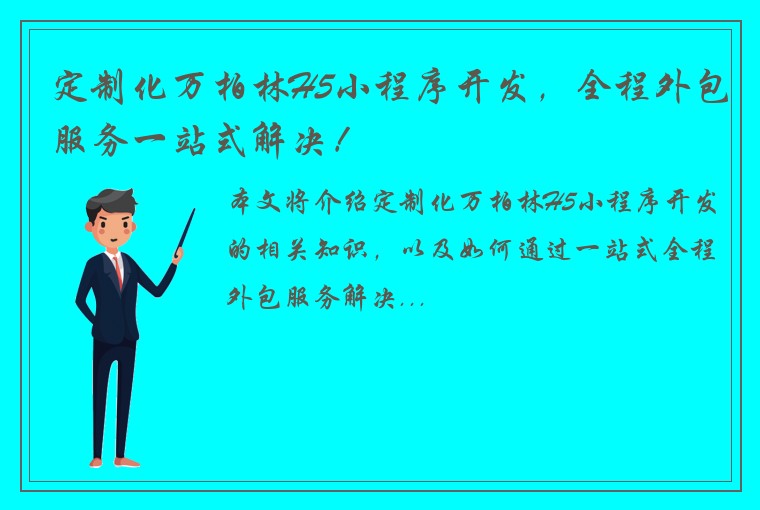 定制化万柏林H5小程序开发，全程外包服务一站式解决！

本文将介绍定制化万柏林H5小程序开发的相关知识，以及如何通过一站式全程外包服务解决...